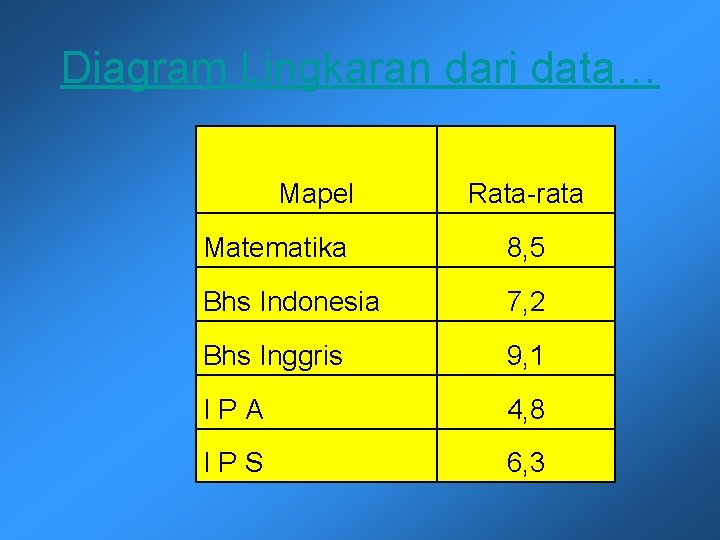 Diagram Lingkaran dari data…

| Mapel | Rata-rata |
|---|---|
| Matematika | 8,5 |
| Bhs Indonesia | 7,2 |
| Bhs Inggris | 9,1 |
| I P A | 4,8 |
| I P S | 6,3 |